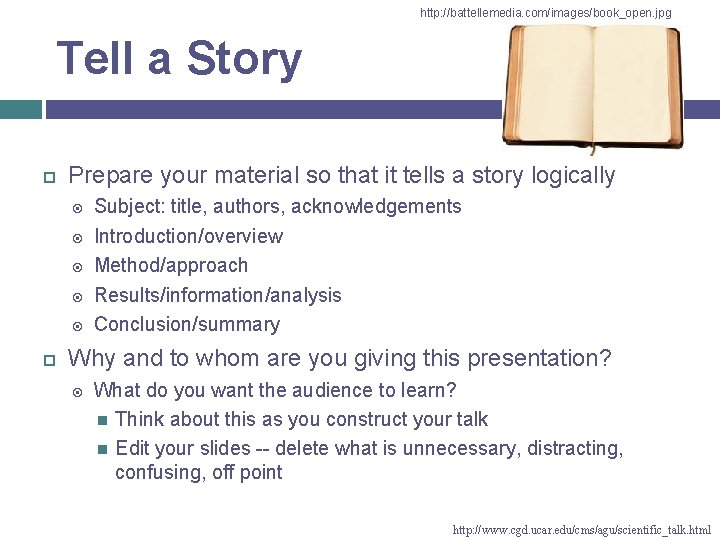 http://battellemedia.com/images/book_open.jpg

Tell a Story

Prepare your material so that it tells a story logically

Subject: title, authors, acknowledgements

Introduction/overview

Method/approach

Results/information/analysis

Conclusion/summary

Why and to whom are you giving this presentation?

What do you want the audience to learn?

Think about this as you construct your talk

Edit your slides -- delete what is unnecessary, distracting, confusing, off point

http://www.cgd.ucar.edu/cms/agu/scientific_talk.html